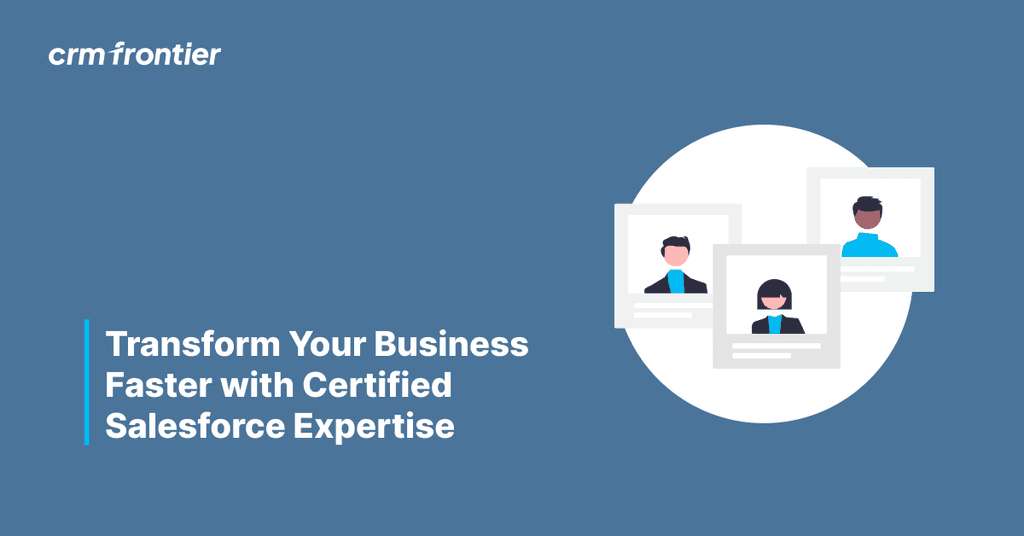 crm frontier

Transform Your Business Faster with Certified Salesforce Expertise